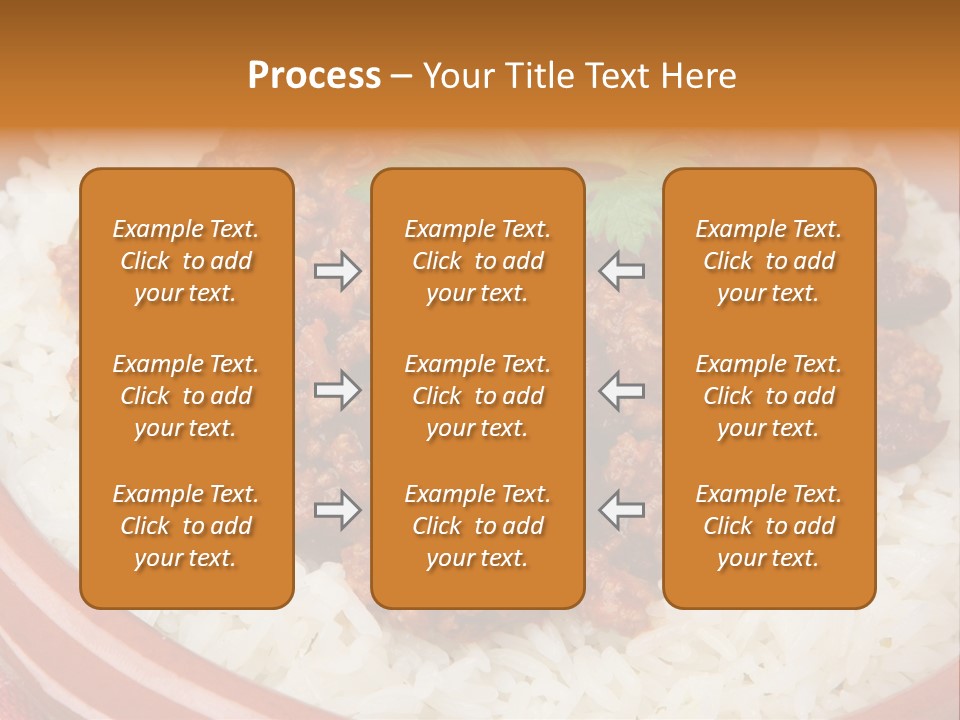 Process – Your Title Text Here

Example Text. Click to add your text.

Example Text. Click to add your text.

Example Text. Click to add your text.

Example Text. Click to add your text.

Example Text. Click to add your text.

Example Text. Click to add your text.

Example Text. Click to add your text.

Example Text. Click to add your text.

Example Text. Click to add your text.